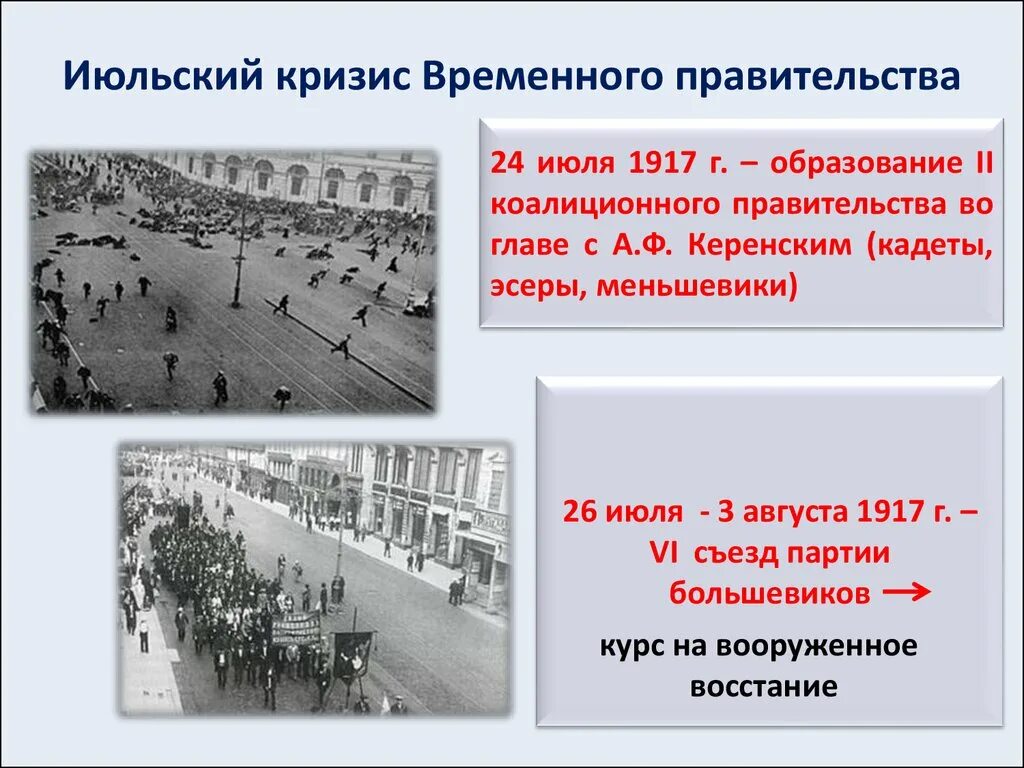 Июльский кризис Временного правительства

24 июля 1917 г. – образование II коалиционного правительства во главе с А.Ф. Керенским (кадеты, эсеры, меньшевики)

26 июля - 3 августа 1917 г. – VI съезд партии большевиков →

курс на вооруженное восстание